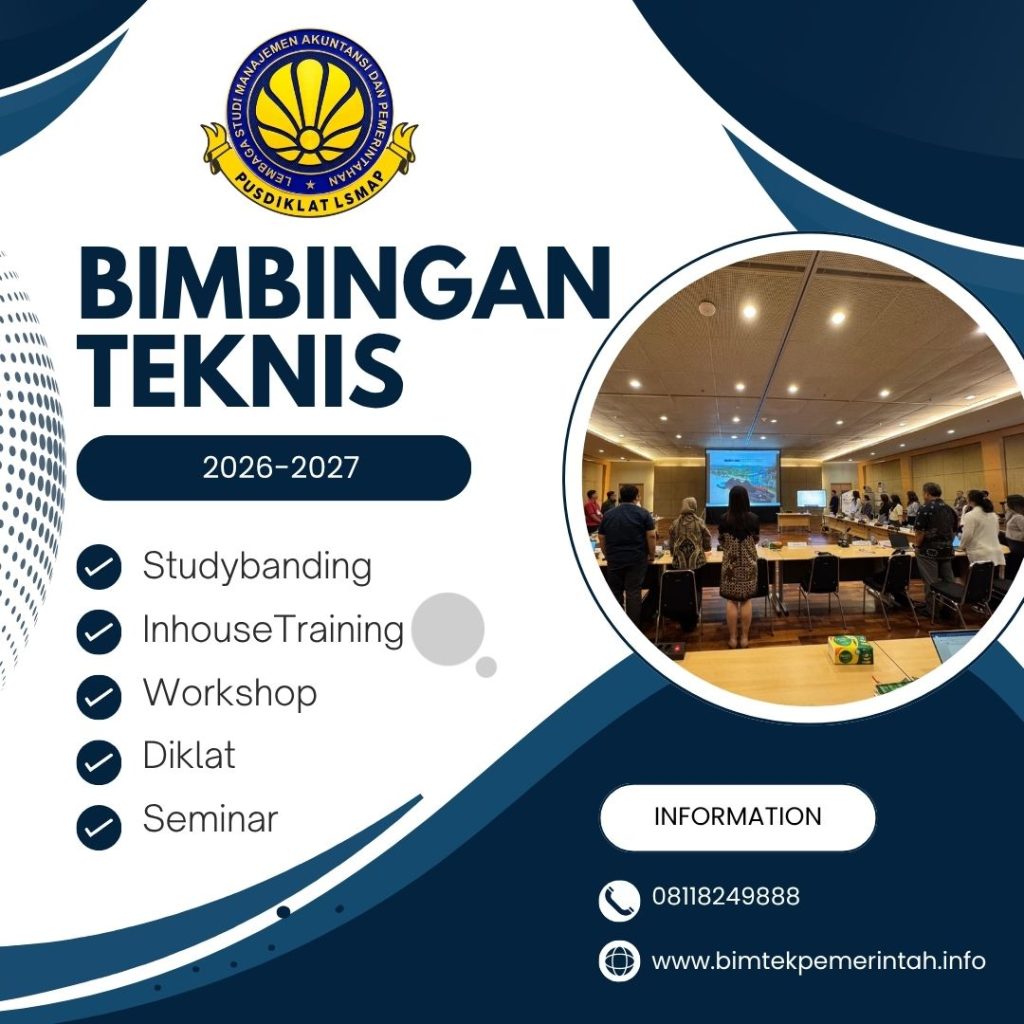 LEMBAGA STUDI MANAJEMEN AKUNTANSI DAN PEMERINTAHAN
PUSDIKLAT LSMAP

BIMBINGAN TEKNIS

2026-2027

Studybanding
InhouseTraining
Workshop
Diklat
Seminar

INFORMATION

08118249888

www.bimtekpemerintah.info